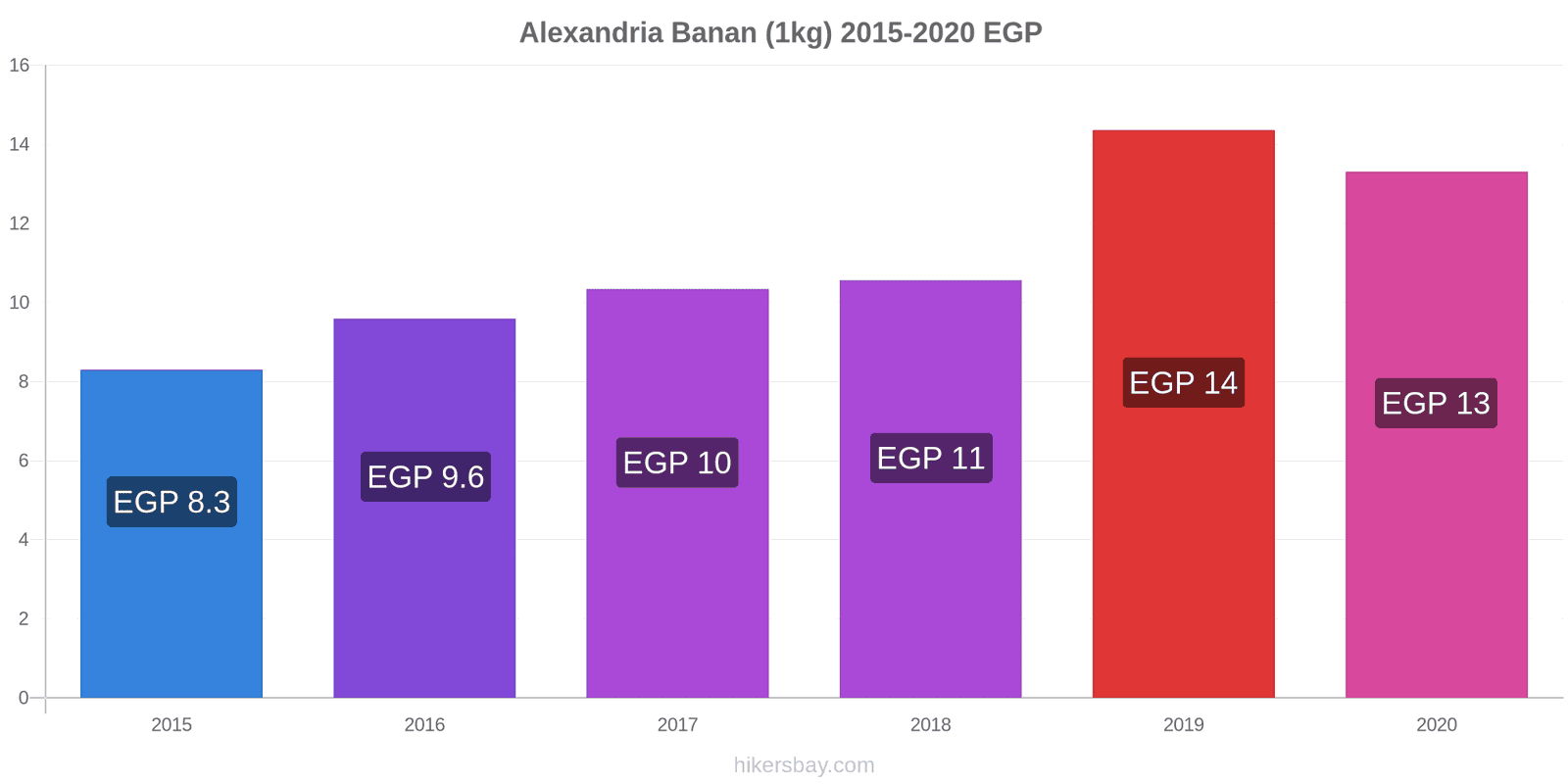 Alexandria Banan (1kg) 2015-2020 EGP

16
14
12
10
8
6
4
2
0

EGP 8.3
EGP 9.6
EGP 10
EGP 11
EGP 14
EGP 13

2015
2016
2017
2018
2019
2020

hikersbay.com